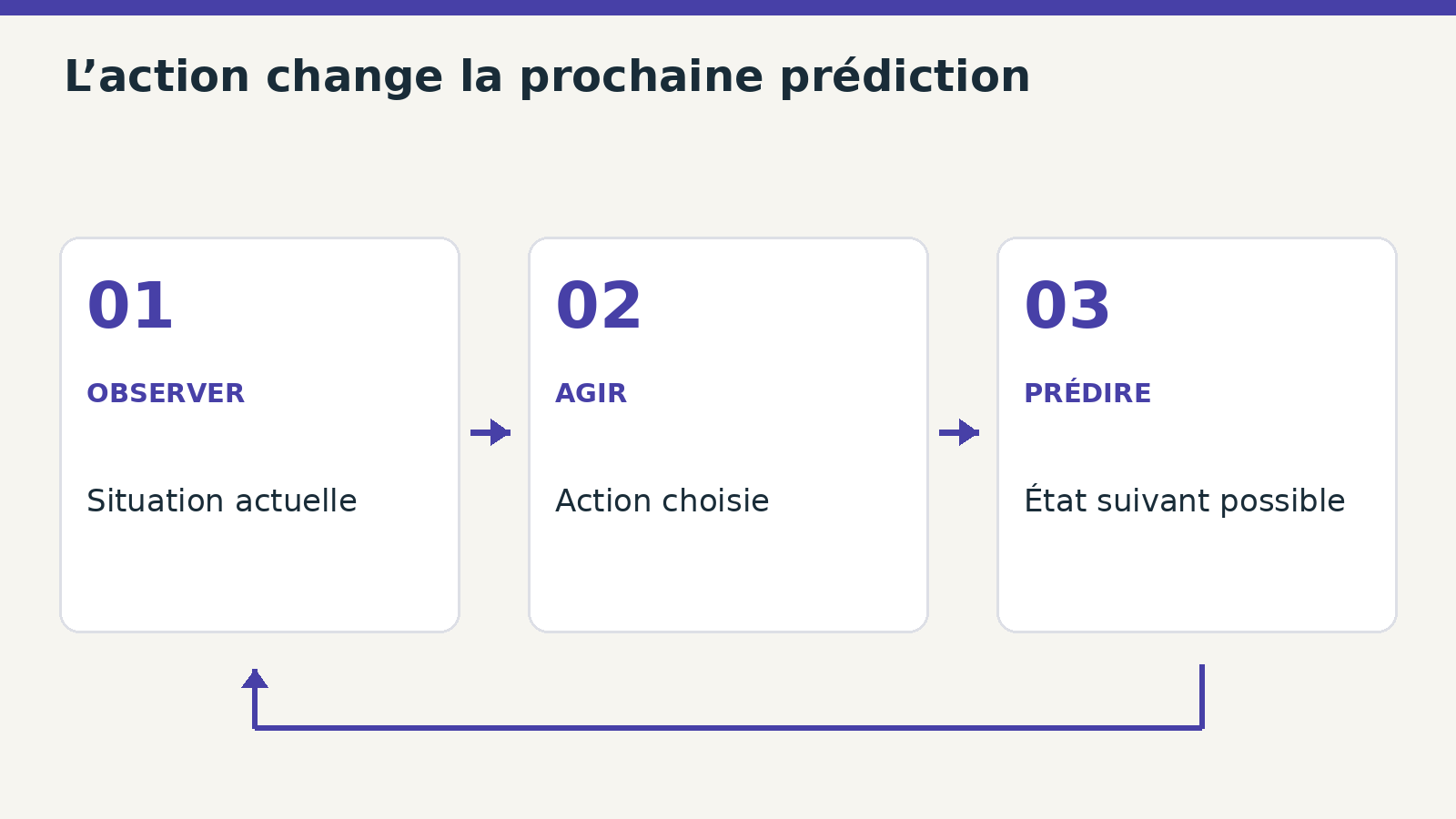 L'action change la prochaine prédiction

01

OBSERVER

Situation actuelle

02

AGIR

Action choisie

03

PRÉDIRE

État suivant possible